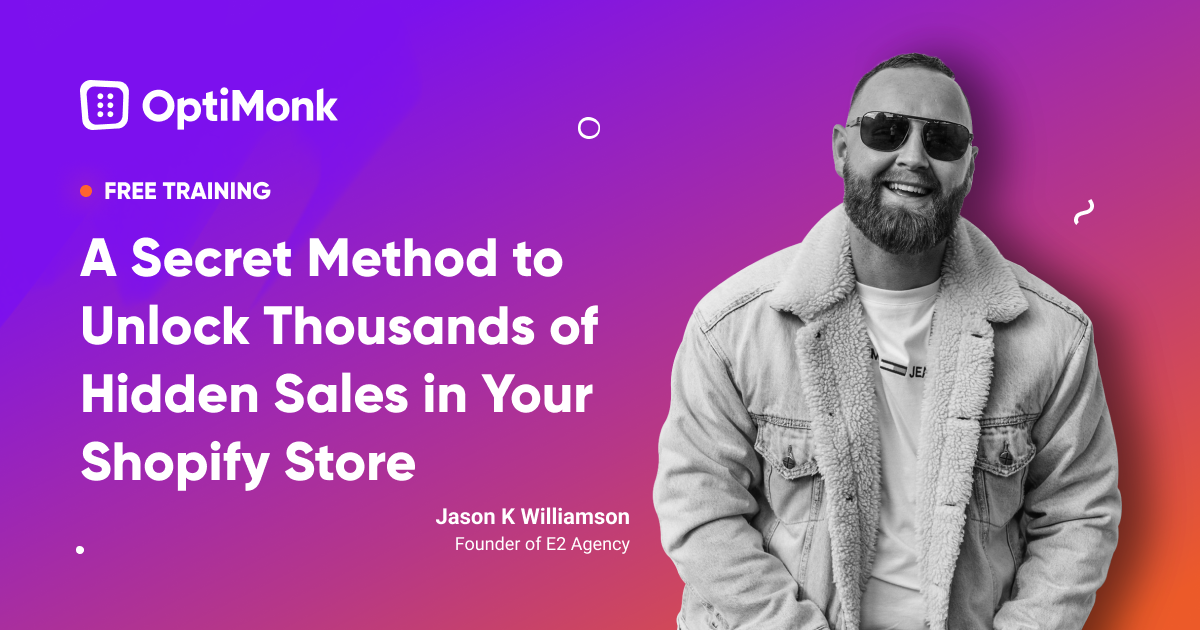 OptiMonk

FREE TRAINING

A Secret Method to Unlock Thousands of Hidden Sales in Your Shopify Store

Jason K Williamson
Founder of E2 Agency